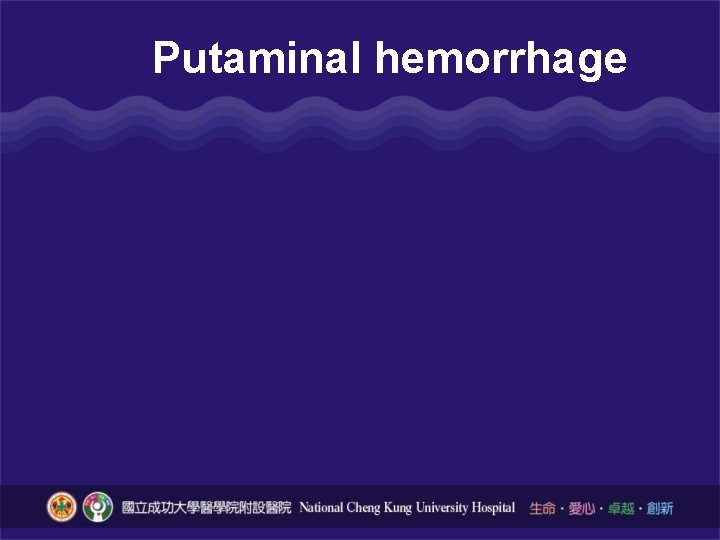 Putaminal hemorrhage

國立成功大學醫學院附設醫院 National Cheng Kung University Hospital 生命・愛心・卓越・創新